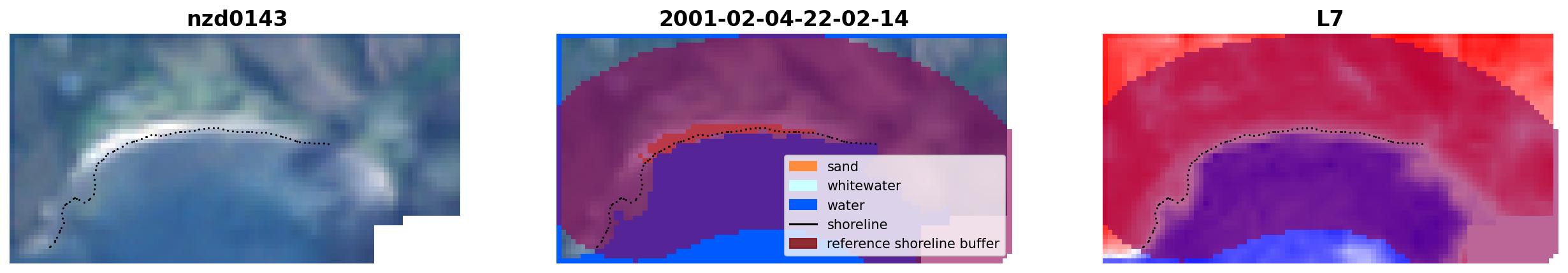 nzd0143

2001-02-04-22-02-14

sand
whitewater
water
shoreline
reference shoreline buffer

L7